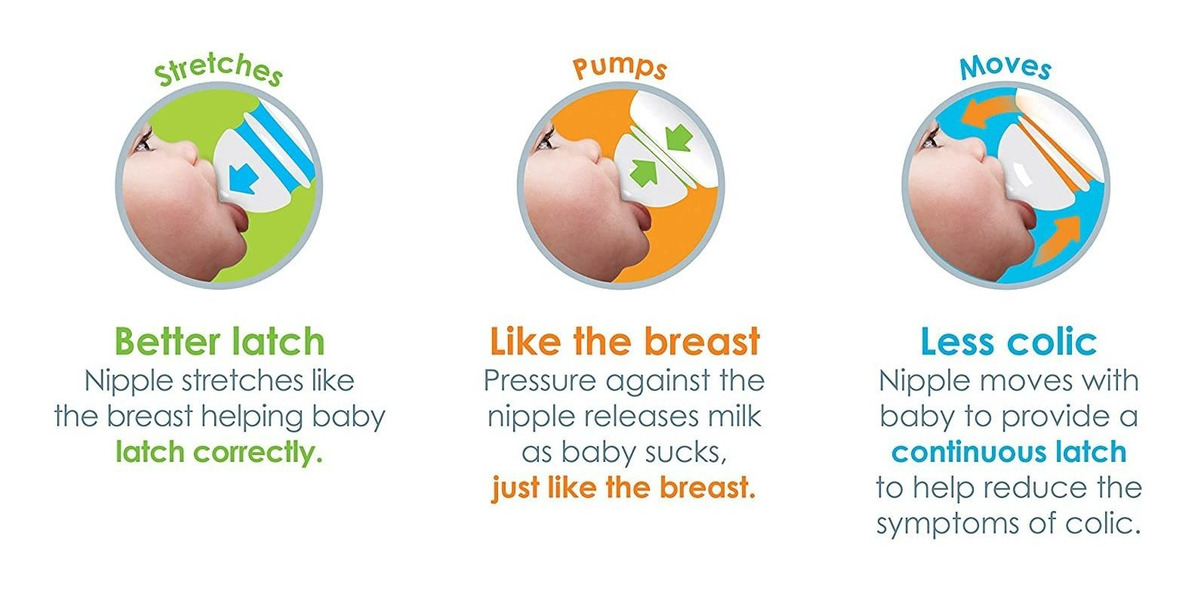 Stretches

Better latch
Nipple stretches like the breast helping baby latch correctly.

Pumps

Like the breast
Pressure against the nipple releases milk as baby sucks, just like the breast.

Moves

Less colic
Nipple moves with baby to provide a continuous latch to help reduce the symptoms of colic.